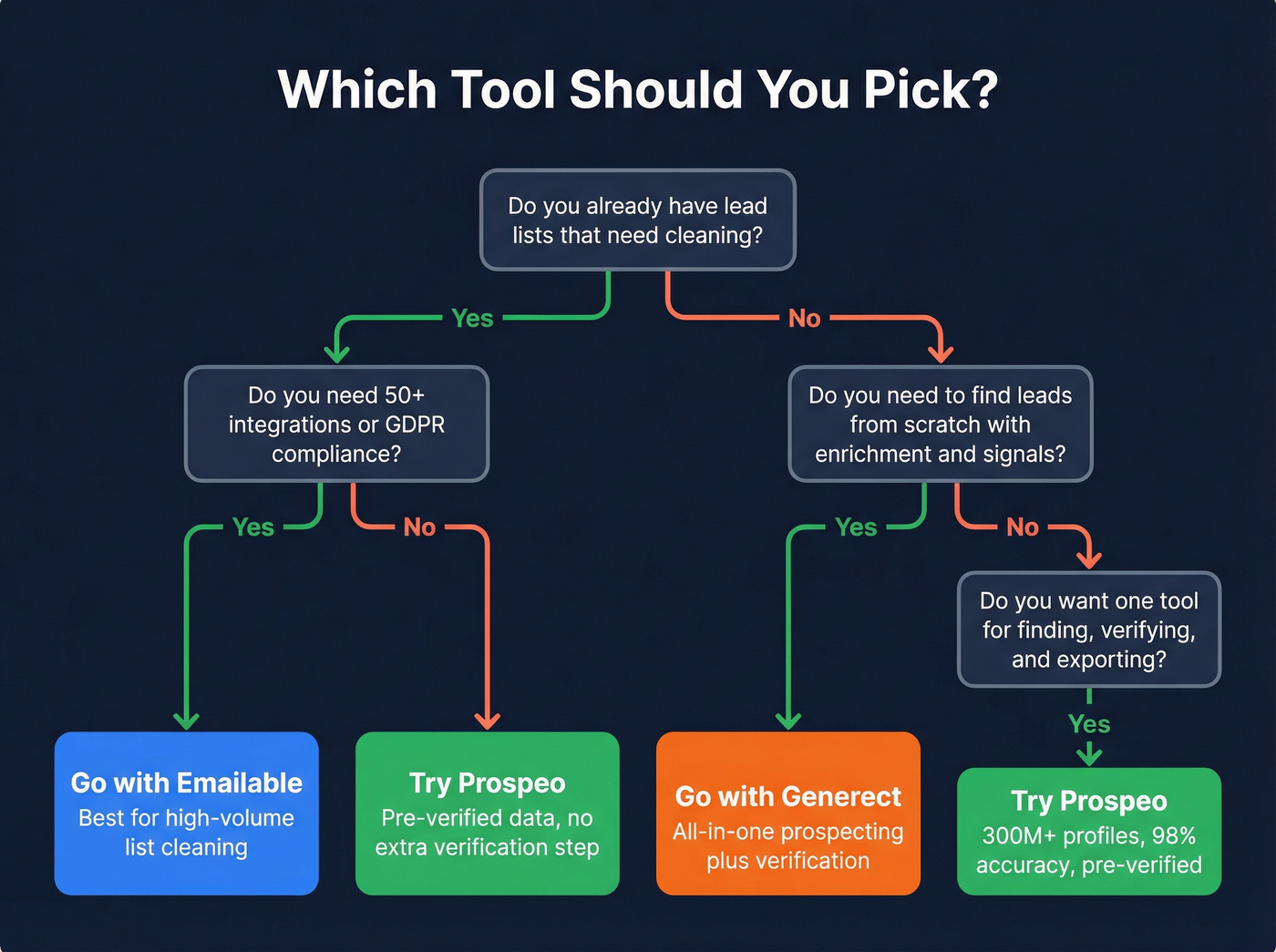 Which Tool Should You Pick?

Do you already have lead lists that need cleaning?

Yes

No

Do you need 50+ integrations or GDPR compliance?

Do you need to find leads from scratch with enrichment and signals?

Yes

No

Yes

No

Do you want one tool for finding, verifying, and exporting?

Yes

Go with Emailable
Best for high-volume list cleaning

Try Prospeo
Pre-verified data, no extra verification step

Go with Generect
All-in-one prospecting plus verification

Try Prospeo
300M+ profiles, 98% accuracy, pre-verified